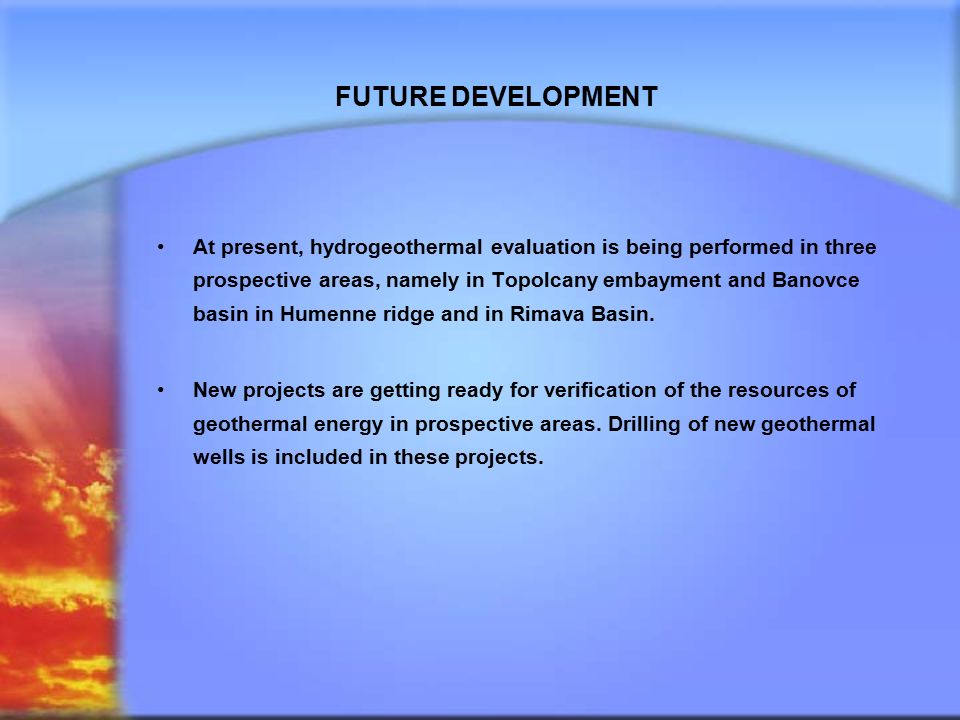 FUTURE DEVELOPMENT

• At present, hydrogeothermal evaluation is being performed in three prospective areas, namely in Topolcany embayment and Banovce basin in Humenne ridge and in Rimava Basin.

• New projects are getting ready for verification of the resources of geothermal energy in prospective areas. Drilling of new geothermal wells is included in these projects.